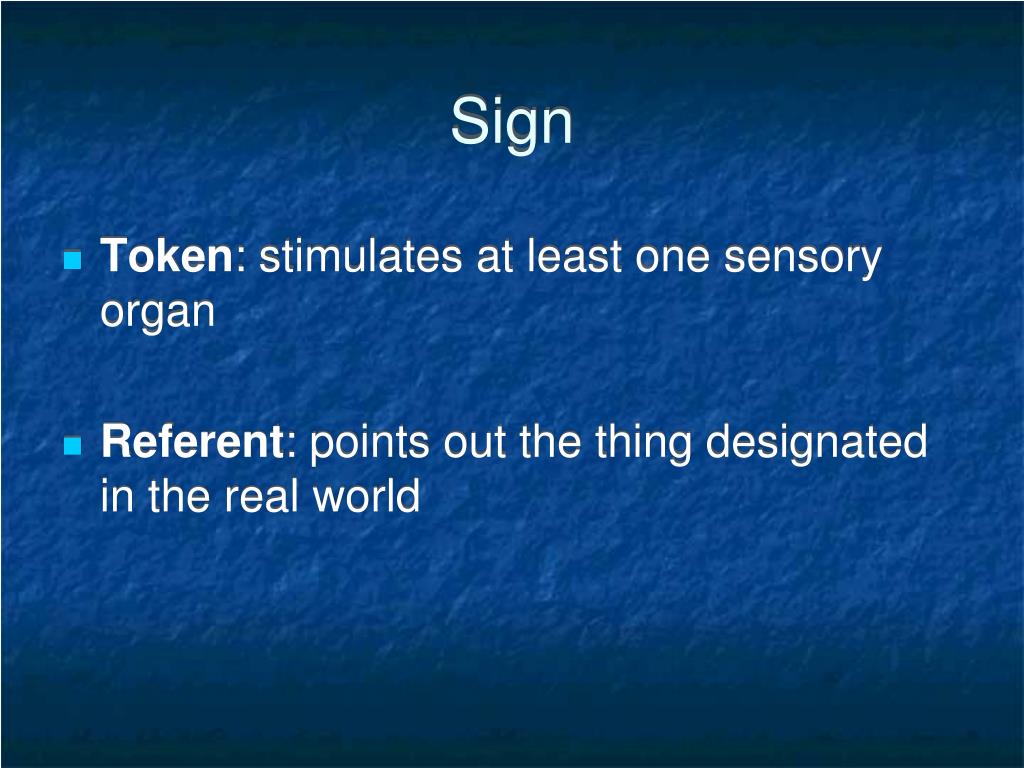 Sign

Token: stimulates at least one sensory organ

Referent: points out the thing designated in the real world